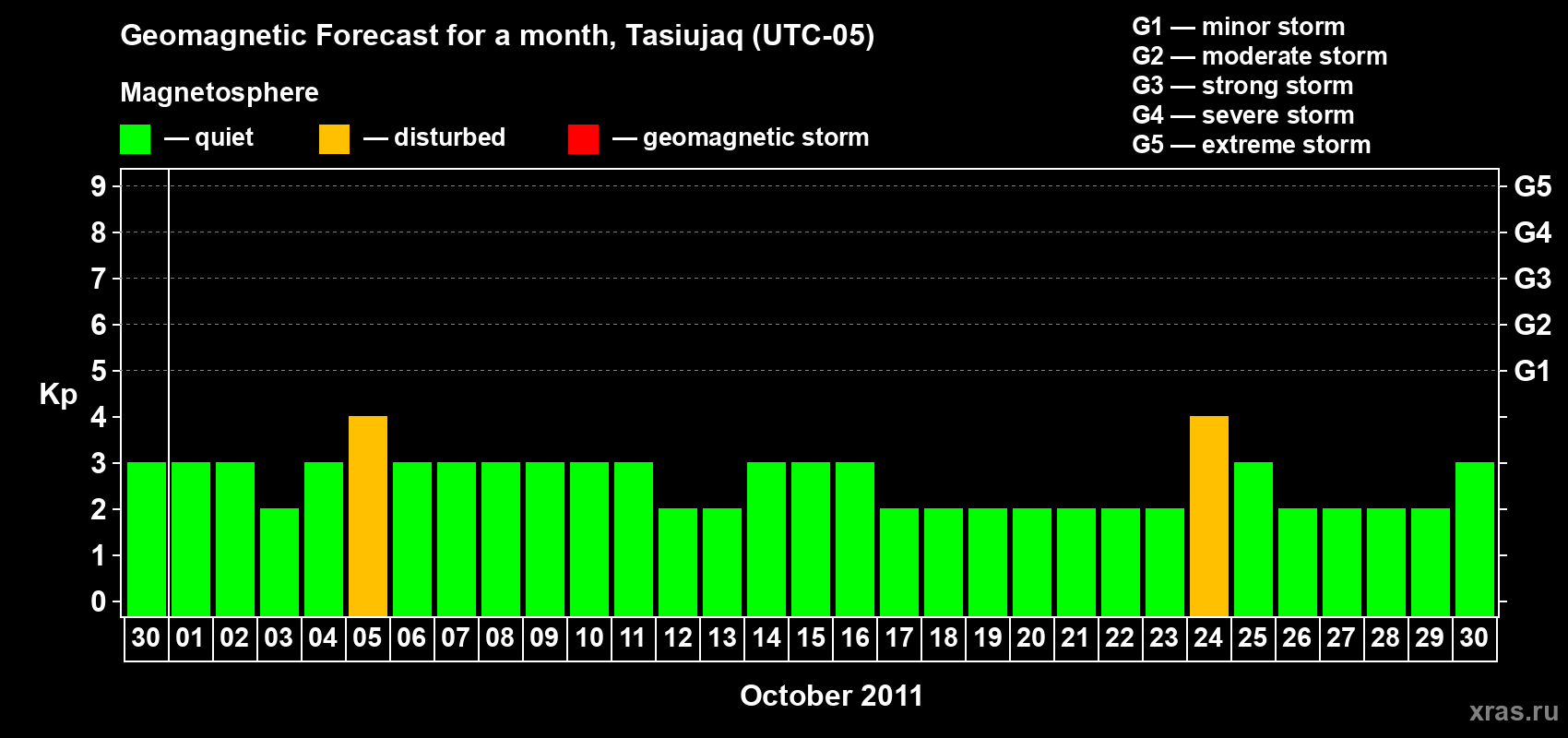 Geomagnetic Forecast for a month, Tasiujaq (UTC-05)

Magnetosphere

— quiet — disturbed — geomagnetic storm

G1 — minor storm
G2 — moderate storm
G3 — strong storm
G4 — severe storm
G5 — extreme storm

Kp

9 8 7 6 5 4 3 2 1 0

G5 G4 G3 G2 G1

30 01 02 03 04 05 06 07 08 09 10 11 12 13 14 15 16 17 18 19 20 21 22 23 24 25 26 27 28 29 30

October 2011

xras.ru